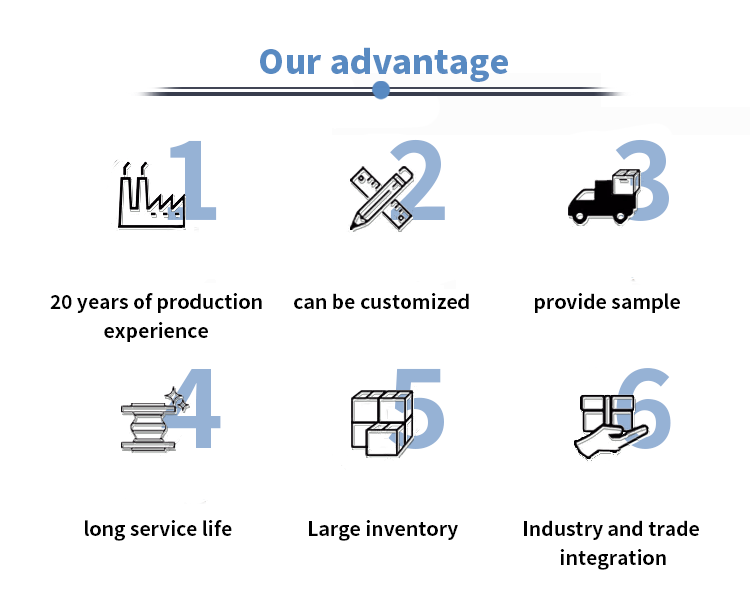 Our advantage

1

20 years of production experience

2

can be customized

3

provide sample

4

long service life

5

Large inventory

6

Industry and trade integration